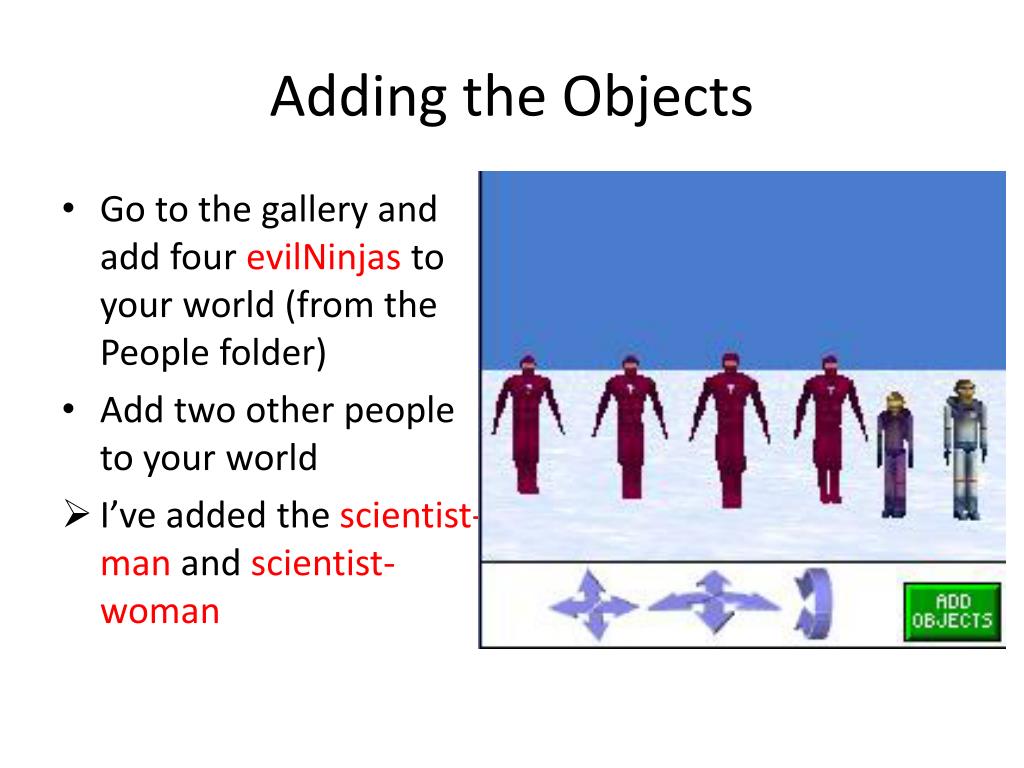 Adding the Objects

• Go to the gallery and add four evilNinjas to your world (from the People folder)

• Add two other people to your world

➢ I've added the scientist-man and scientist-woman

ADD OBJECTS